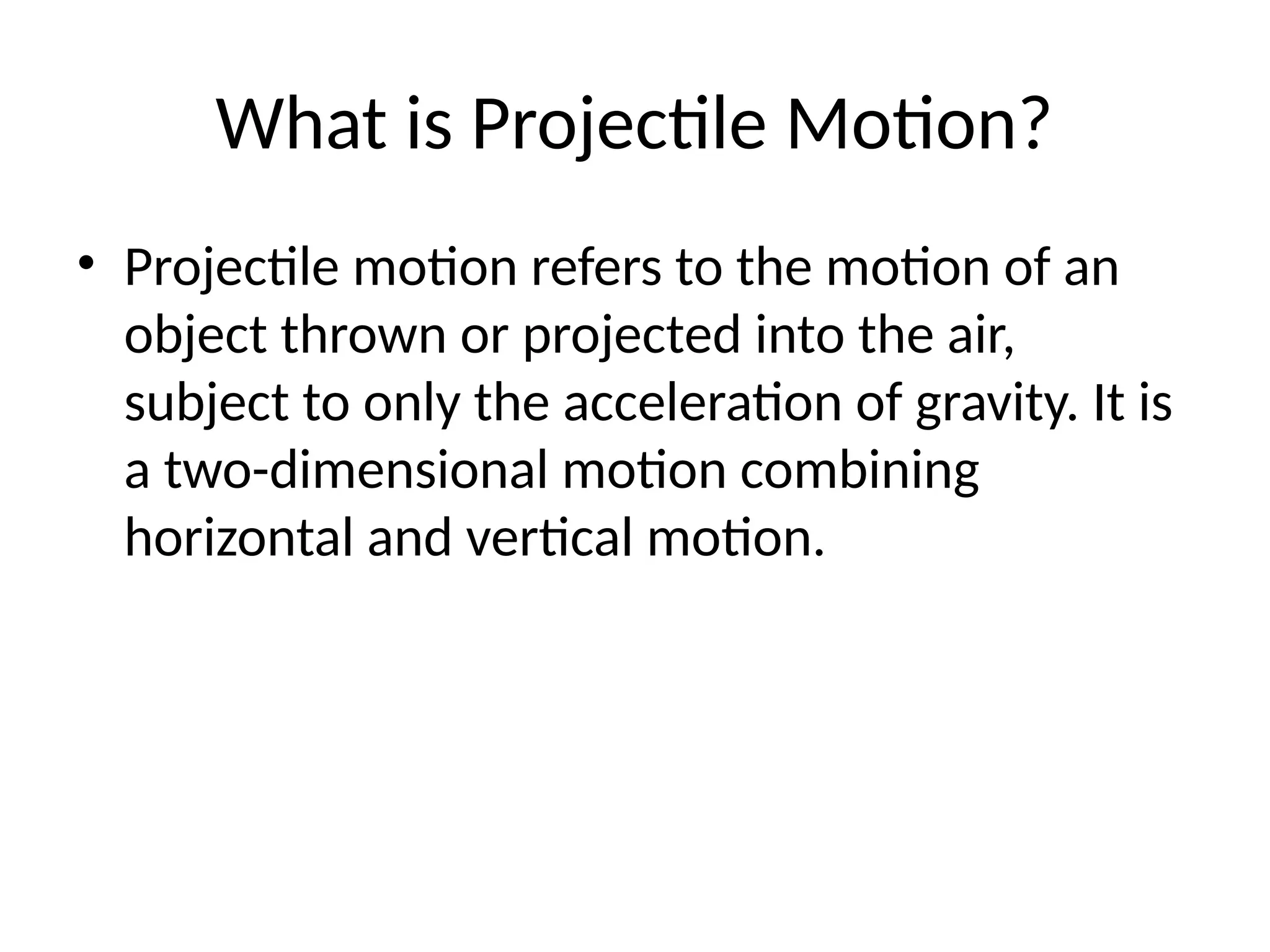 What is Projectile Motion?

• Projectile motion refers to the motion of an object thrown or projected into the air, subject to only the acceleration of gravity. It is a two-dimensional motion combining horizontal and vertical motion.